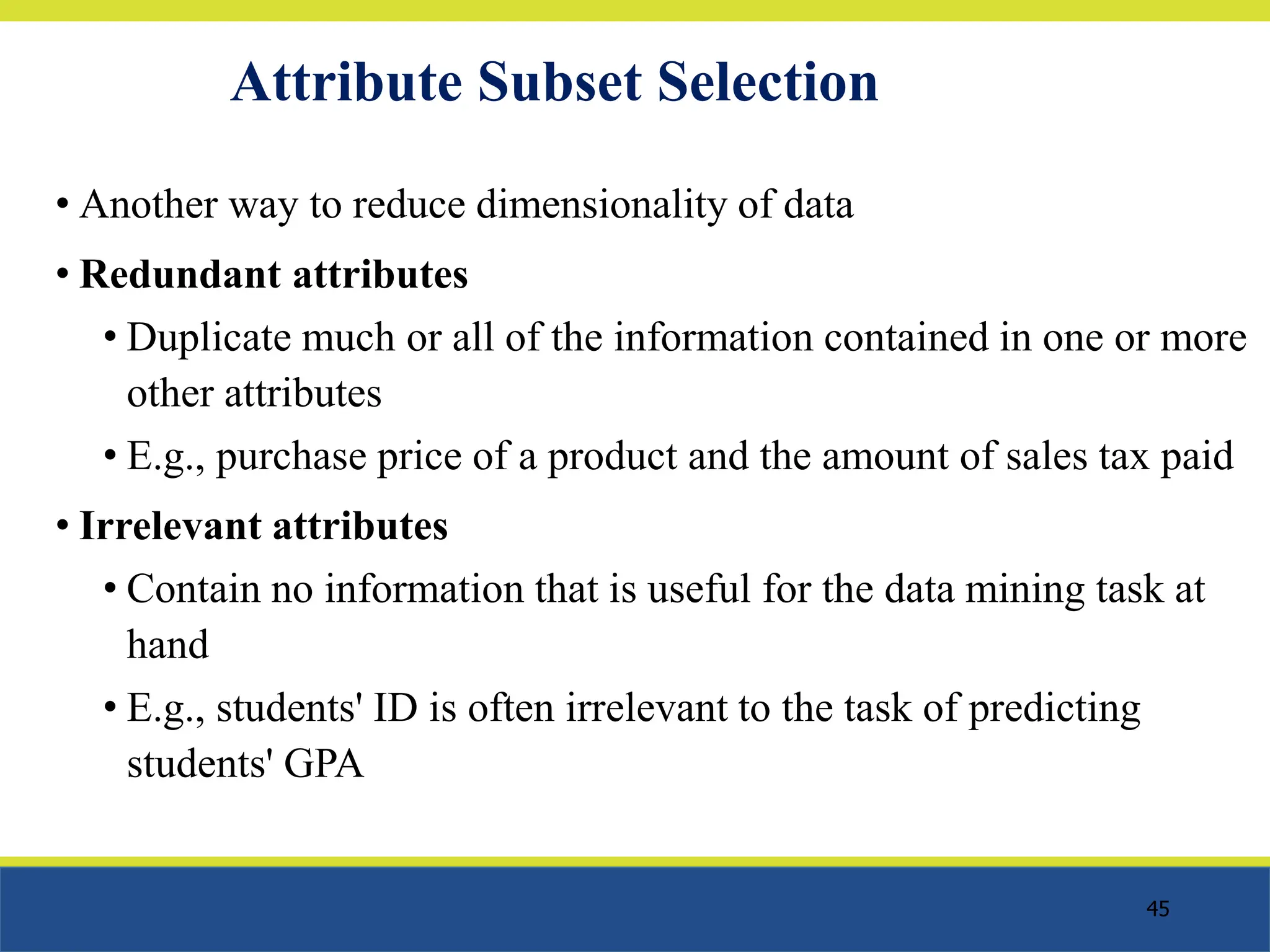 Attribute Subset Selection

• Another way to reduce dimensionality of data
• Redundant attributes
  • Duplicate much or all of the information contained in one or more other attributes
  • E.g., purchase price of a product and the amount of sales tax paid
• Irrelevant attributes
  • Contain no information that is useful for the data mining task at hand
  • E.g., students' ID is often irrelevant to the task of predicting students' GPA

45